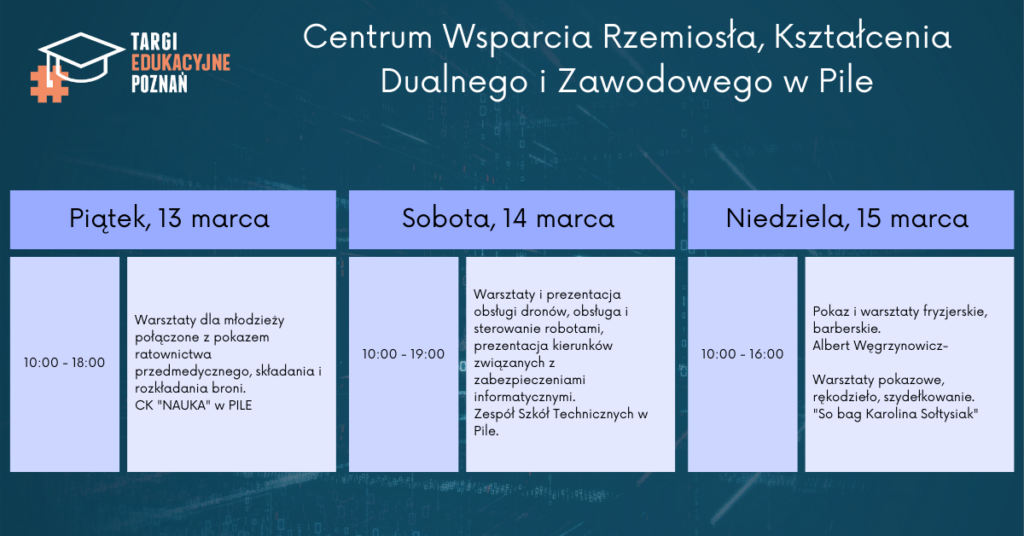 TARGI EDUKACYJNE POZNAŃ

Centrum Wsparcia Rzemiosła, Kształcenia Dualnego i Zawodowego w Pile

Piątek, 13 marca

10:00 - 18:00

Warsztaty dla młodzieży połączone z pokazem ratownictwa przedmedycznego, składania i rozkładania broni.
CK "NAUKA" w PILE

Sobota, 14 marca

10:00 - 19:00

Warsztaty i prezentacja obsługi dronów, obsługa i sterowanie robotami, prezentacja kierunków związanych z zabezpieczeniami informatycznymi.
Zespół Szkół Technicznych w Pile.

Niedziela, 15 marca

10:00 - 16:00

Pokaz i warsztaty fryzjerskie, barberskie.
Albert Węgrzynowicz-

Warsztaty pokazowe, rękodzieło, szydełkowanie.
"So bag Karolina Sołtysiak"